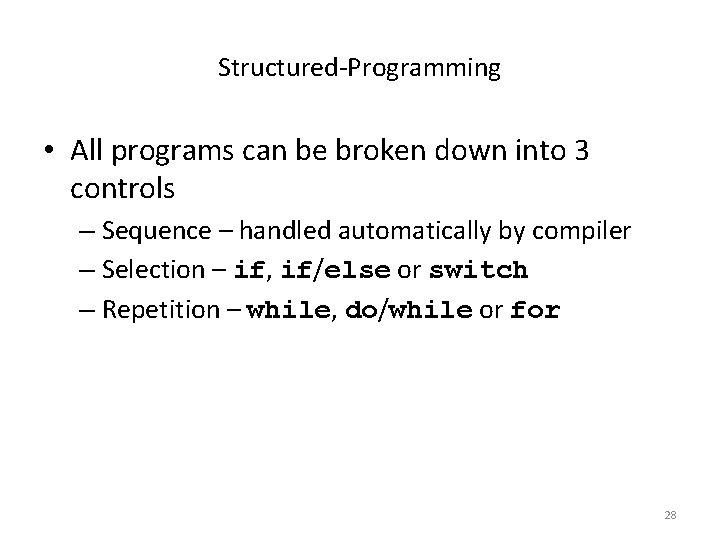 Structured-Programming

• All programs can be broken down into 3 controls

– Sequence – handled automatically by compiler

– Selection – if, if/else or switch

– Repetition – while, do/while or for

28